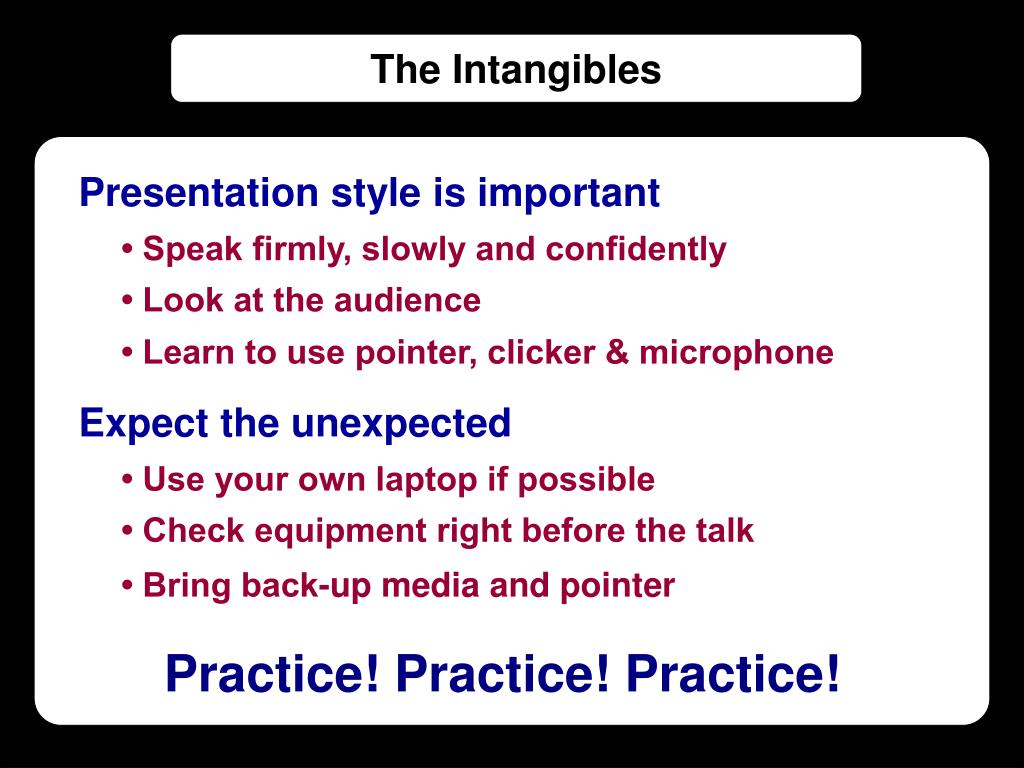 The Intangibles

Presentation style is important

• Speak firmly, slowly and confidently
• Look at the audience
• Learn to use pointer, clicker & microphone

Expect the unexpected

• Use your own laptop if possible
• Check equipment right before the talk
• Bring back-up media and pointer

Practice! Practice! Practice!